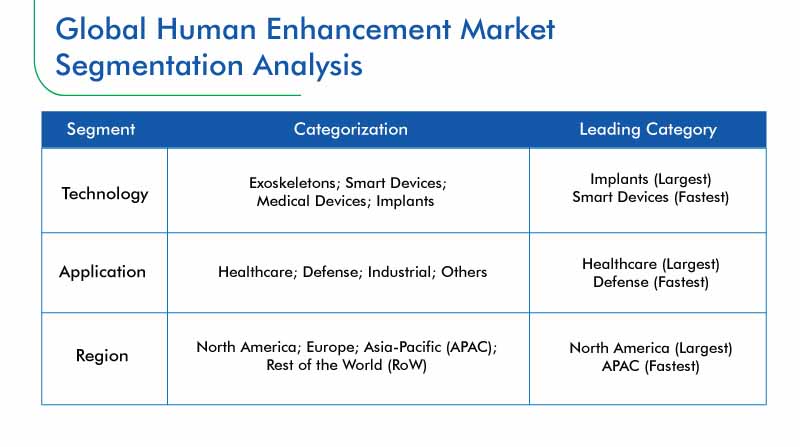 Global Human Enhancement Market Segmentation Analysis

| Segment | Categorization | Leading Category |
|---|---|---|
| Technology | Exoskeletons; Smart Devices; Medical Devices; Implants | Implants (Largest) Smart Devices (Fastest) |
| Application | Healthcare; Defense; Industrial; Others | Healthcare (Largest) Defense (Fastest) |
| Region | North America; Europe; Asia-Pacific (APAC); Rest of the World (RoW) | North America (Largest) APAC (Fastest) |